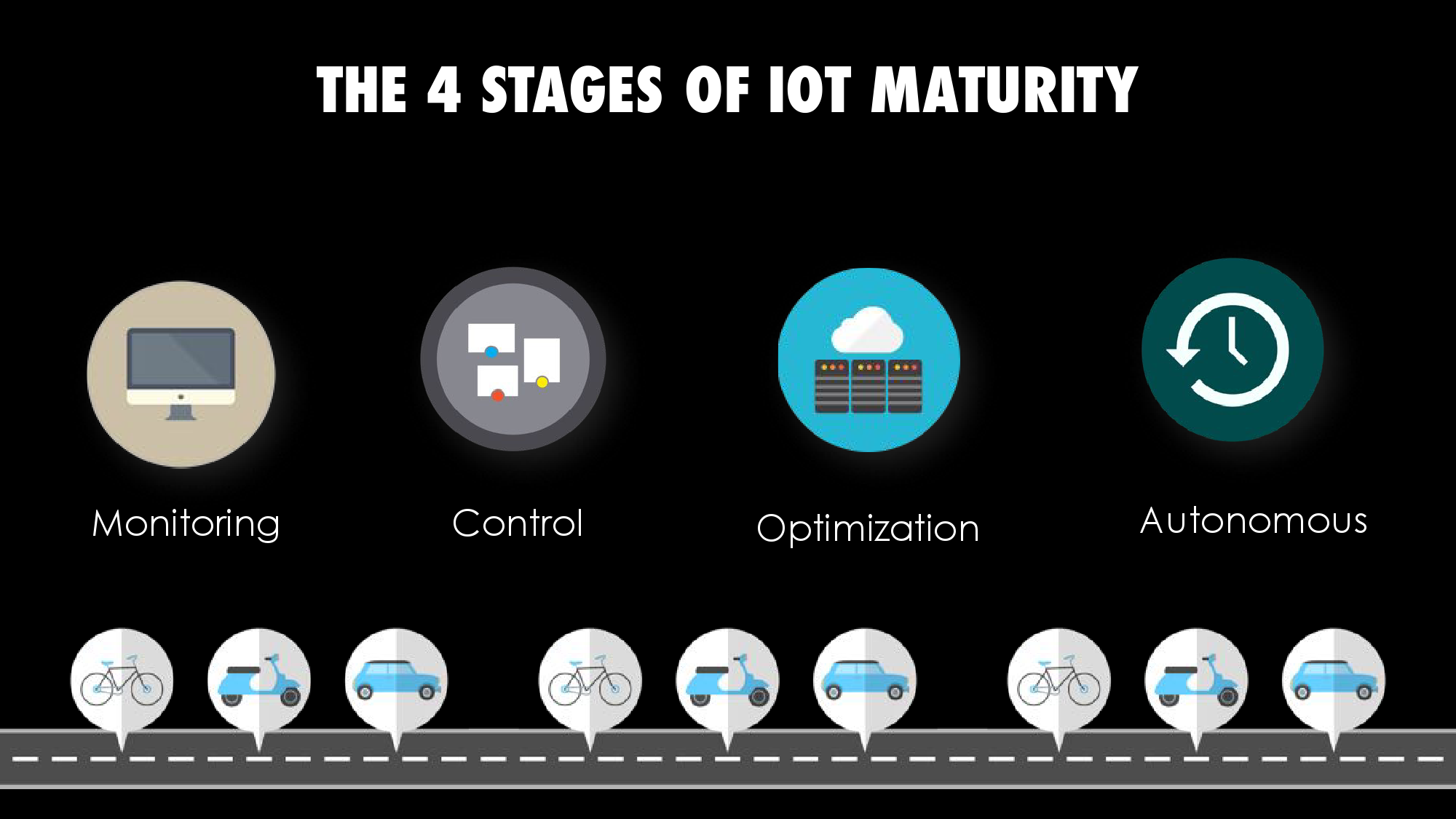 THE 4 STAGES OF IOT MATURITY

Monitoring

Control

Optimization

Autonomous